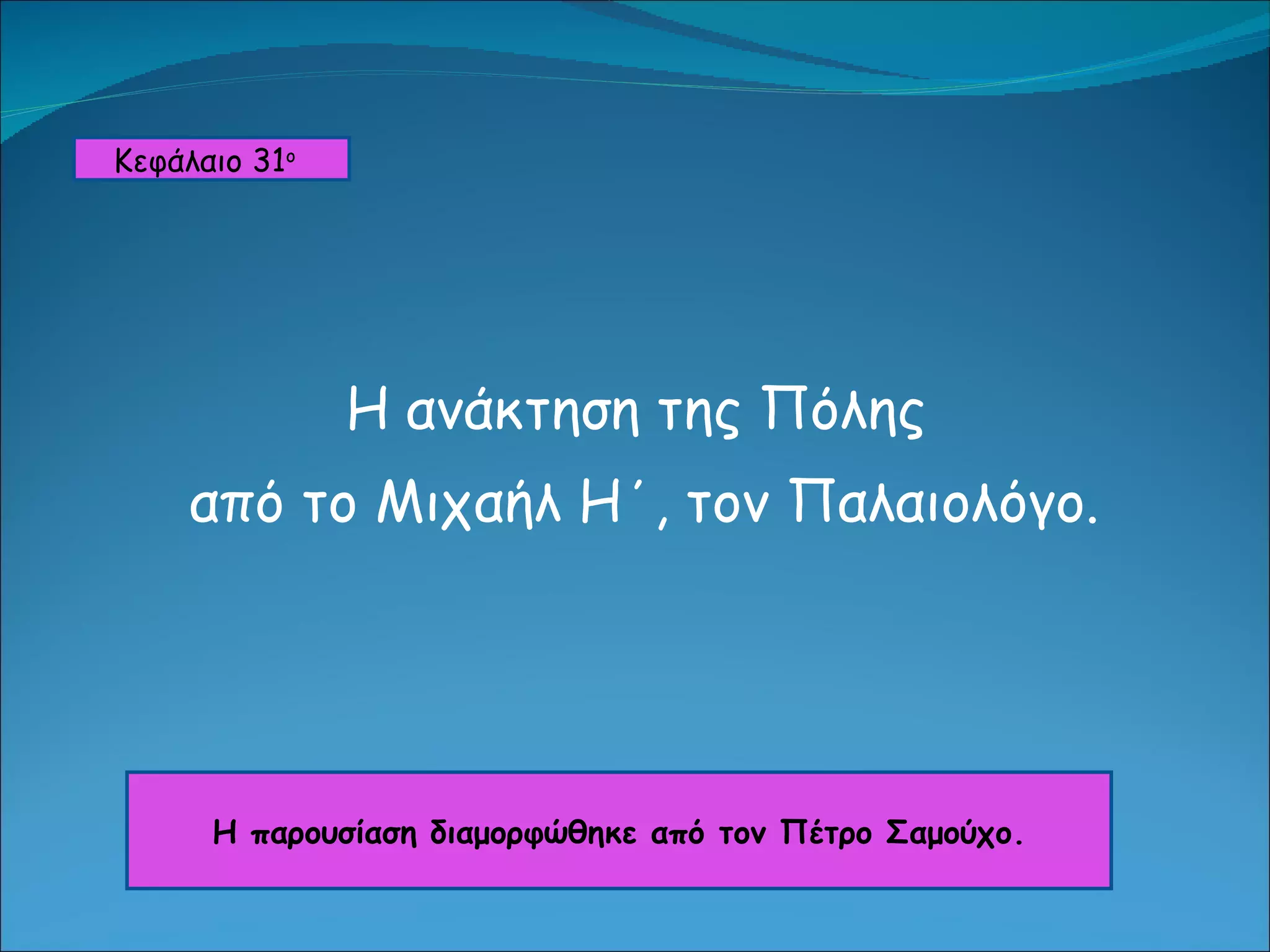 Κεφάλαιο 31ο

Η ανάκτηση της Πόλης από το Μιχαήλ Η΄, τον Παλαιολόγο.

Η παρουσίαση διαμορφώθηκε από τον Πέτρο Σαμούχο.